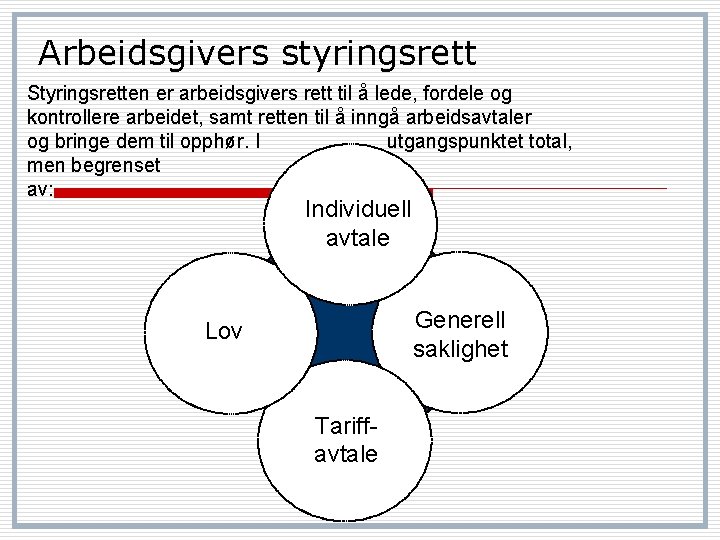 Arbeidsgivers styringsrett

Styringsretten er arbeidsgivers rett til å lede, fordele og kontrollere arbeidet, samt retten til å inngå arbeidsavtaler og bringe dem til opphør. I utgangspunktet total, men begrenset av:

Individuell avtale

Lov

Generell saklighet

Tariff-avtale